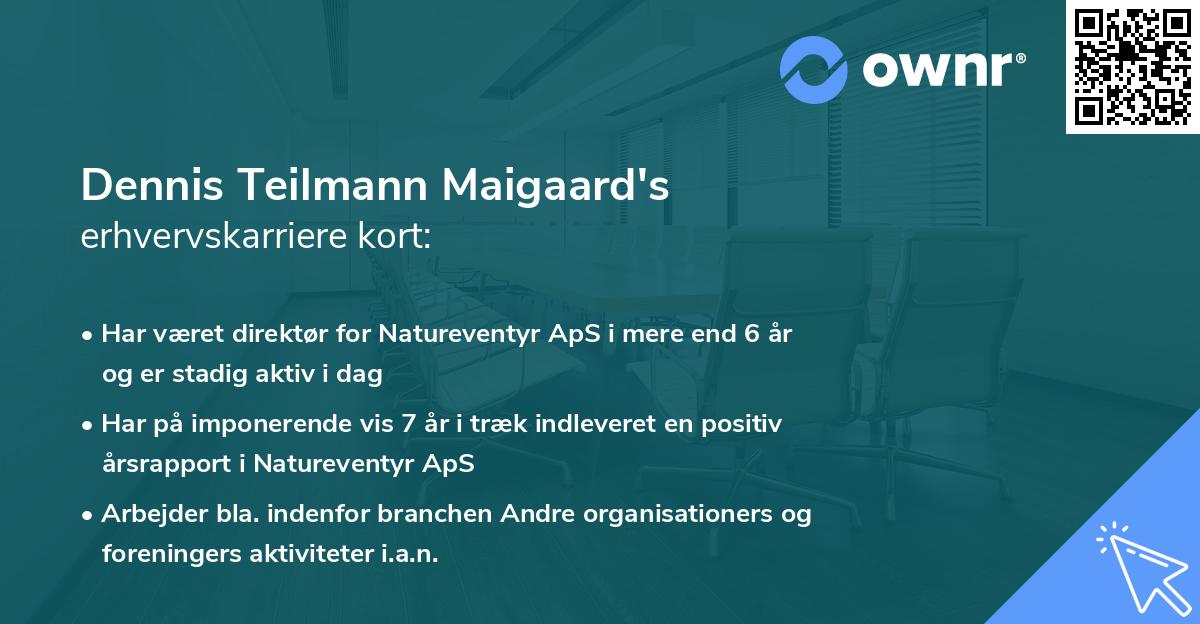 ownr®

Dennis Teilmann Maigaard's
erhvervskarriere kort:

• Har været direktør for Natureventyr ApS i mere end 6 år og er stadig aktiv i dag

• Har på imponerende vis 7 år i træk indleveret en positiv årsrapport i Natureventyr ApS

• Arbejder bla. indenfor branchen Andre organisationers og foreningers aktiviteter i.a.n.